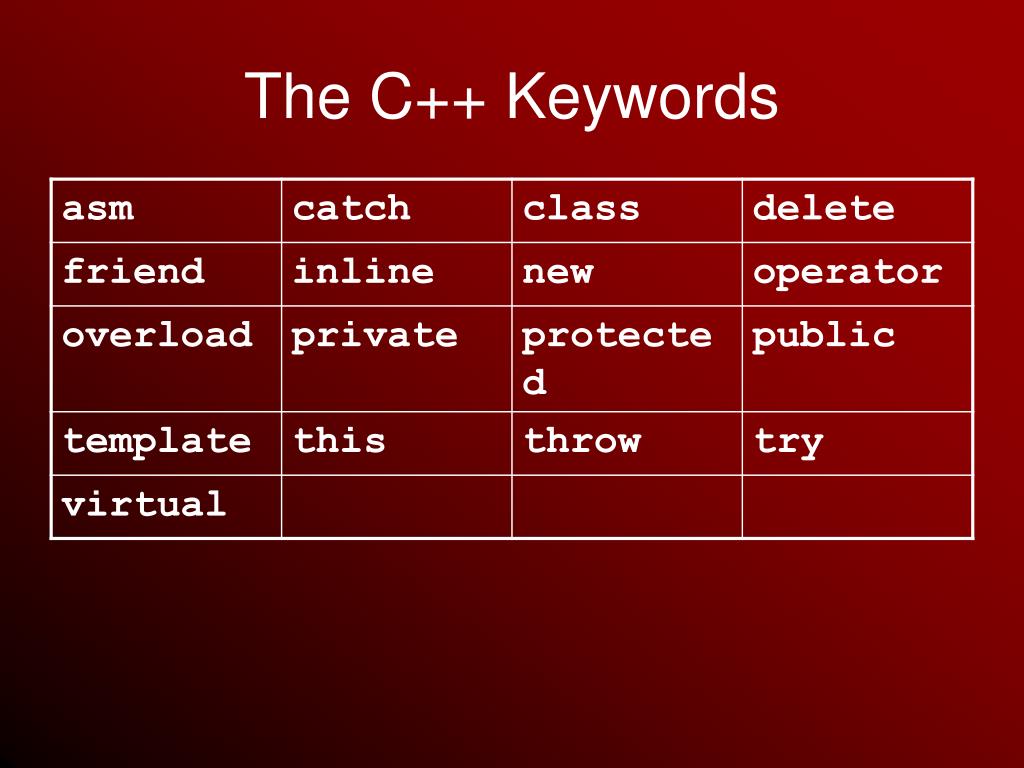 The C++ Keywords

| asm | catch | class | delete |
|---|---|---|---|
| friend | inline | new | operator |
| overload | private | protected | public |
| template | this | throw | try |
| virtual | | | |